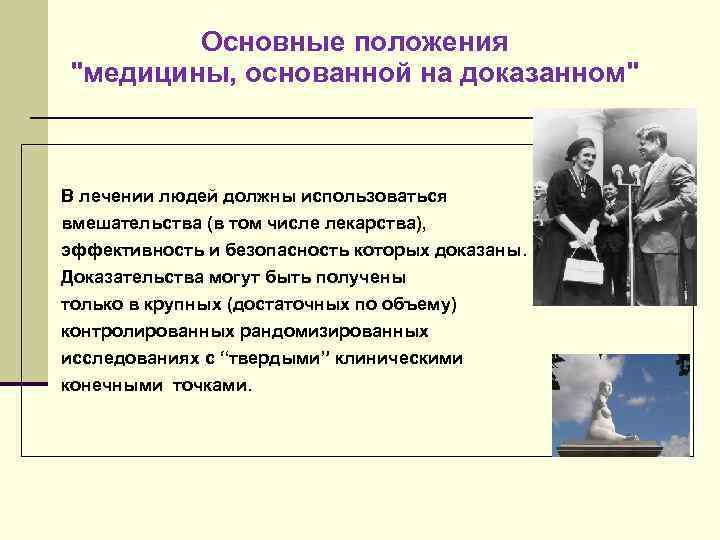 Основные положения "медицины, основанной на доказанном"

В лечении людей должны использоваться вмешательства (в том числе лекарства), эффективность и безопасность которых доказаны. Доказательства могут быть получены только в крупных (достаточных по объему) контролированных рандомизированных исследованиях с “твердыми” клиническими конечными точками.